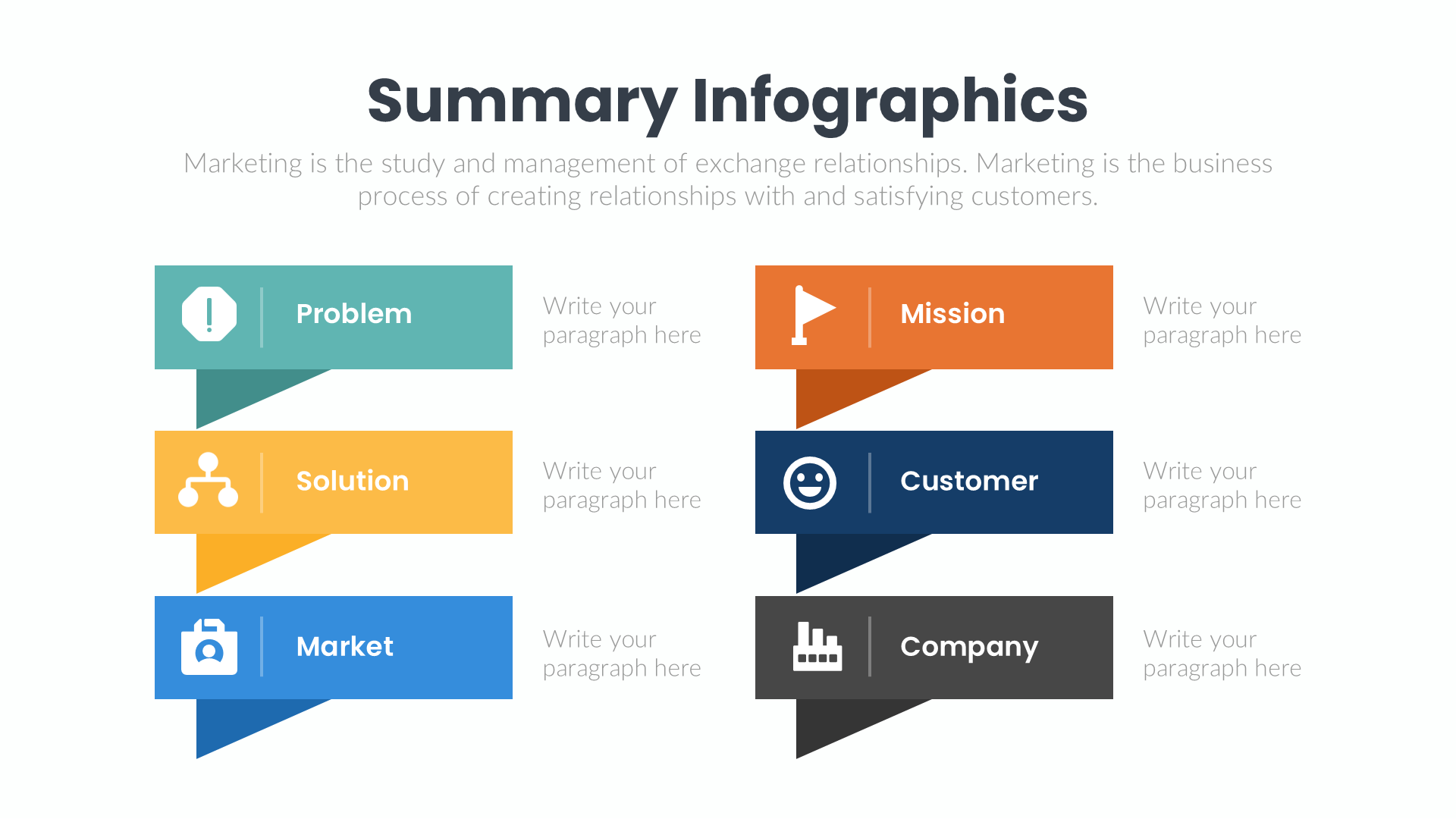 Summary Infographics

Marketing is the study and management of exchange relationships. Marketing is the business process of creating relationships with and satisfying customers.

Problem

Write your paragraph here

Solution

Write your paragraph here

Market

Write your paragraph here

Mission

Write your paragraph here

Customer

Write your paragraph here

Company

Write your paragraph here